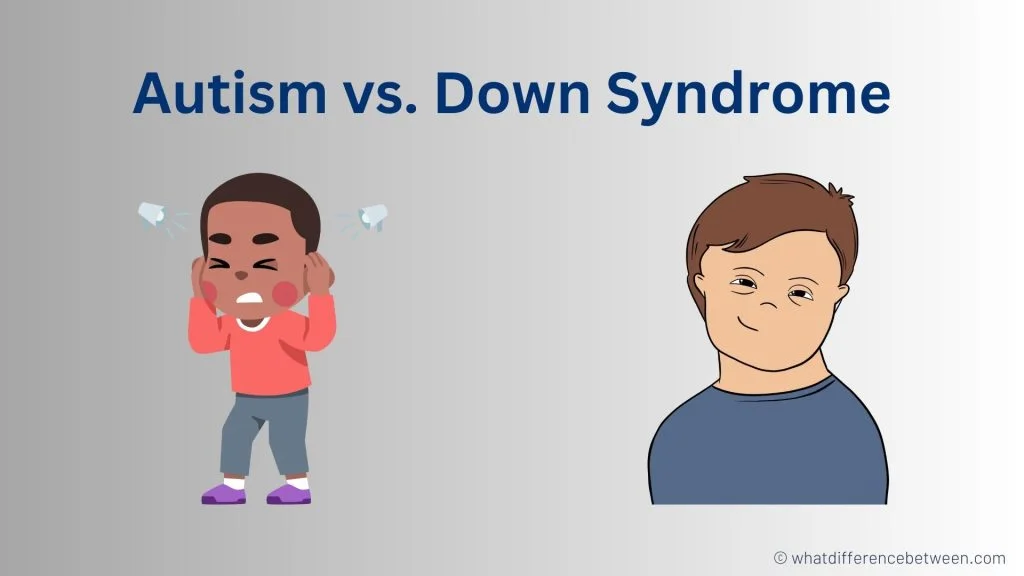 Autism vs. Down Syndrome

© whatdifferencebetween.com